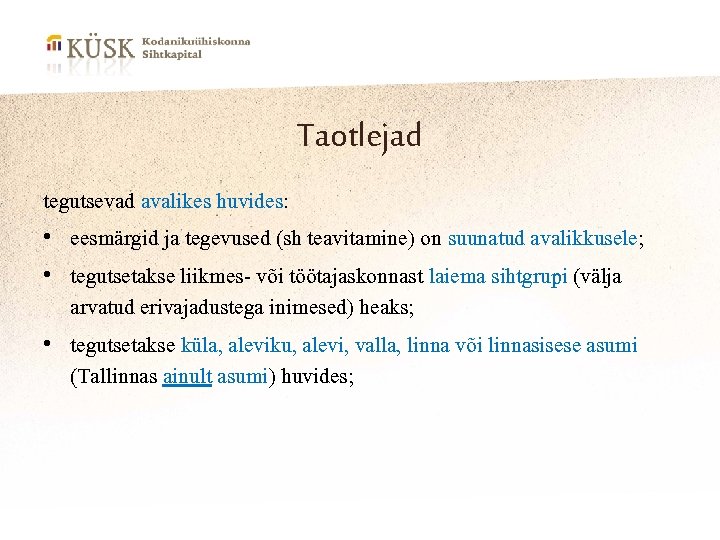 KÜSK Kodanikuühiskonna Sihtkapital

Taotlejad

tegutsevad avalikes huvides:

• eesmärgid ja tegevused (sh teavitamine) on suunatud avalikkusele;

• tegutsetakse liikmes- või töötajaskonnast laiema sihtgrupi (välja arvatud erivajadustega inimesed) heaks;

• tegutsetakse küla, aleviku, alevi, valla, linna või linnasisese asumi (Tallinnas ainult asumi) huvides;